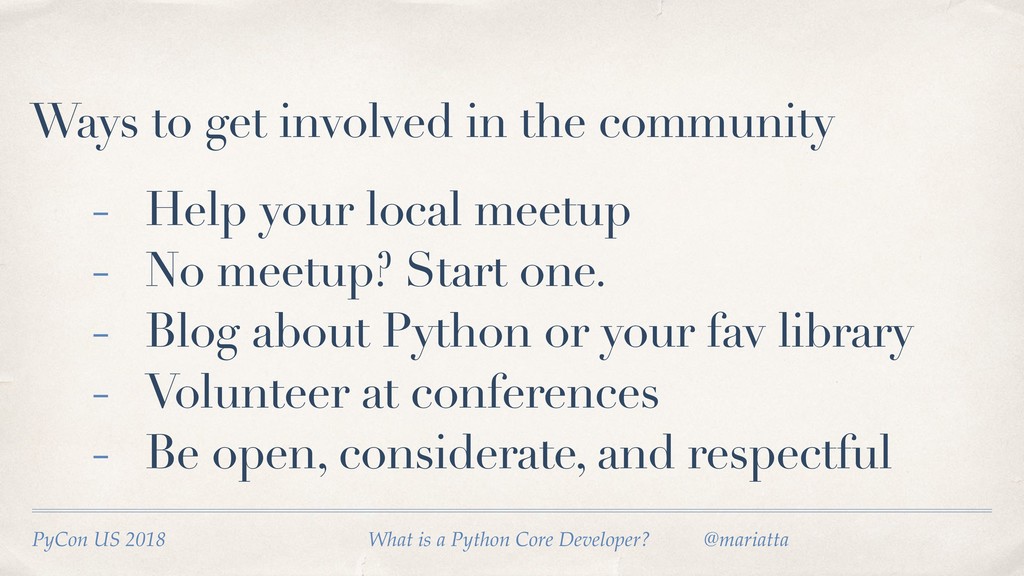 Ways to get involved in the community

- Help your local meetup
- No meetup? Start one.
- Blog about Python or your fav library
- Volunteer at conferences
- Be open, considerate, and respectful

PyCon US 2018 What is a Python Core Developer? @mariatta